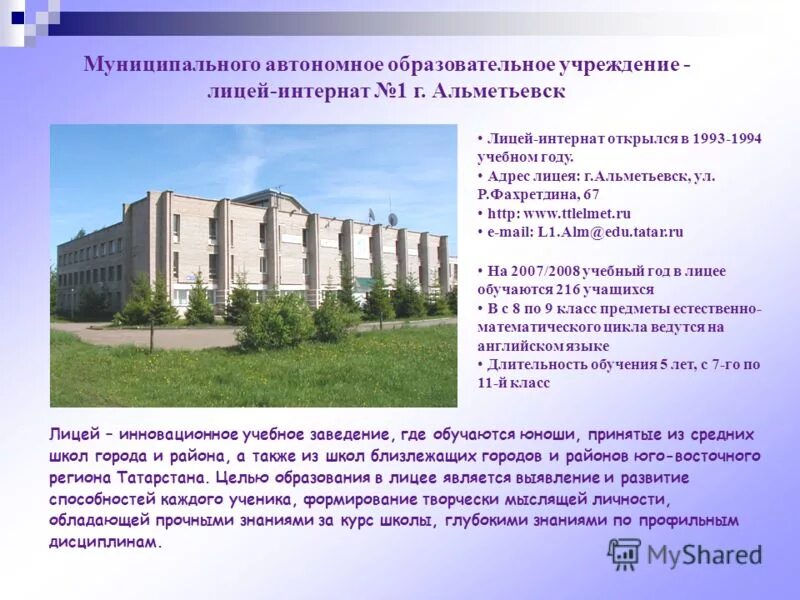 Муниципального автономное образовательное учреждение - лицей-интернат №1 г. Альметьевск

• Лицей-интернат открылся в 1993-1994 учебном году.
• Адрес лицея: г.Альметьевск, ул. Р.Фахретдина, 67
• http: www.ttlelmet.ru
• e-mail: L1.Alm@edu.tatar.ru

• На 2007/2008 учебный год в лицее обучаются 216 учащихся
• В с 8 по 9 класс предметы естественно-математического цикла ведутся на английском языке
• Длительность обучения 5 лет, с 7-го по 11-й класс

Лицей – инновационное учебное заведение, где обучаются юноши, принятые из средних школ города и района, а также из школ близлежащих городов и районов юго-восточного региона Татарстана. Целью образования в лицее является выявление и развитие способностей каждого ученика, формирование творчески мыслящей личности, обладающей прочными знаниями за курс школы, глубокими знаниями по профильным дисциплинам.

MyShared